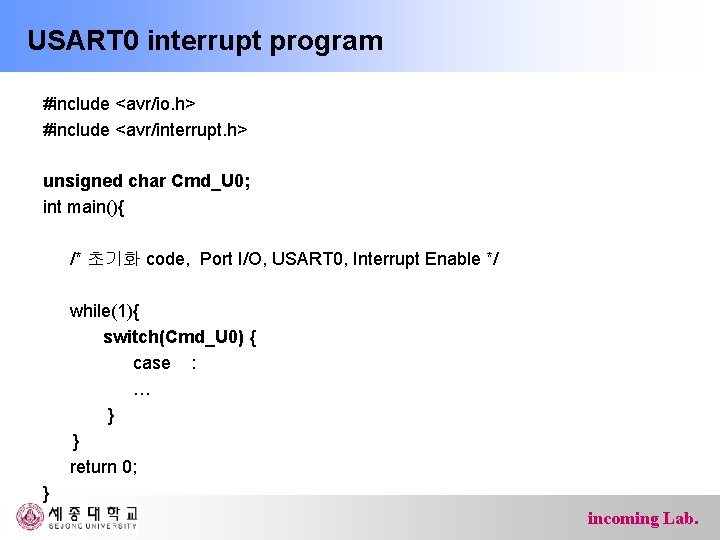 USART0 interrupt program

#include <avr/io.h>
#include <avr/interrupt.h>

unsigned char Cmd_U0;
int main(){

/* 초기화 code, Port I/O, USART0, Interrupt Enable */

while(1){
switch(Cmd_U0) {
case :
…
}
}
return 0;
}

세종대학교
SEJONG UNIVERSITY

incoming Lab.